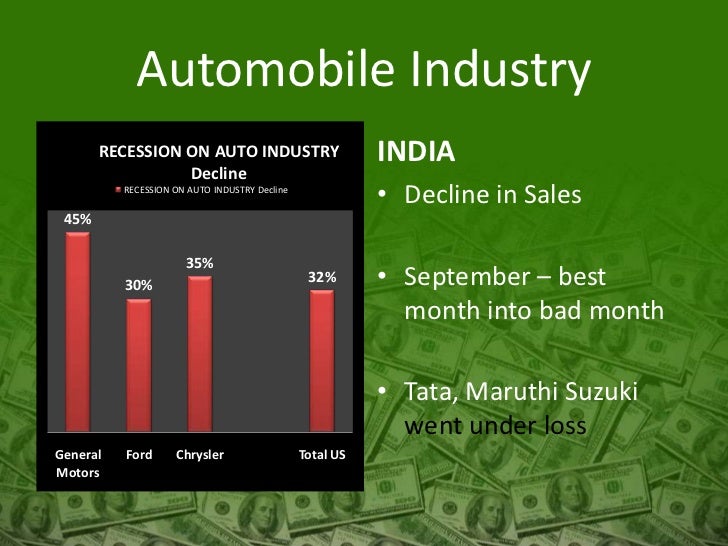 Automobile Industry

RECESSION ON AUTO INDUSTRY Decline

RECESSION ON AUTO INDUSTRY Decline

45%
30%
35%
32%

General Motors
Ford
Chrysler
Total US

INDIA

• Decline in Sales

• September – best month into bad month

• Tata, Maruthi Suzuki went under loss